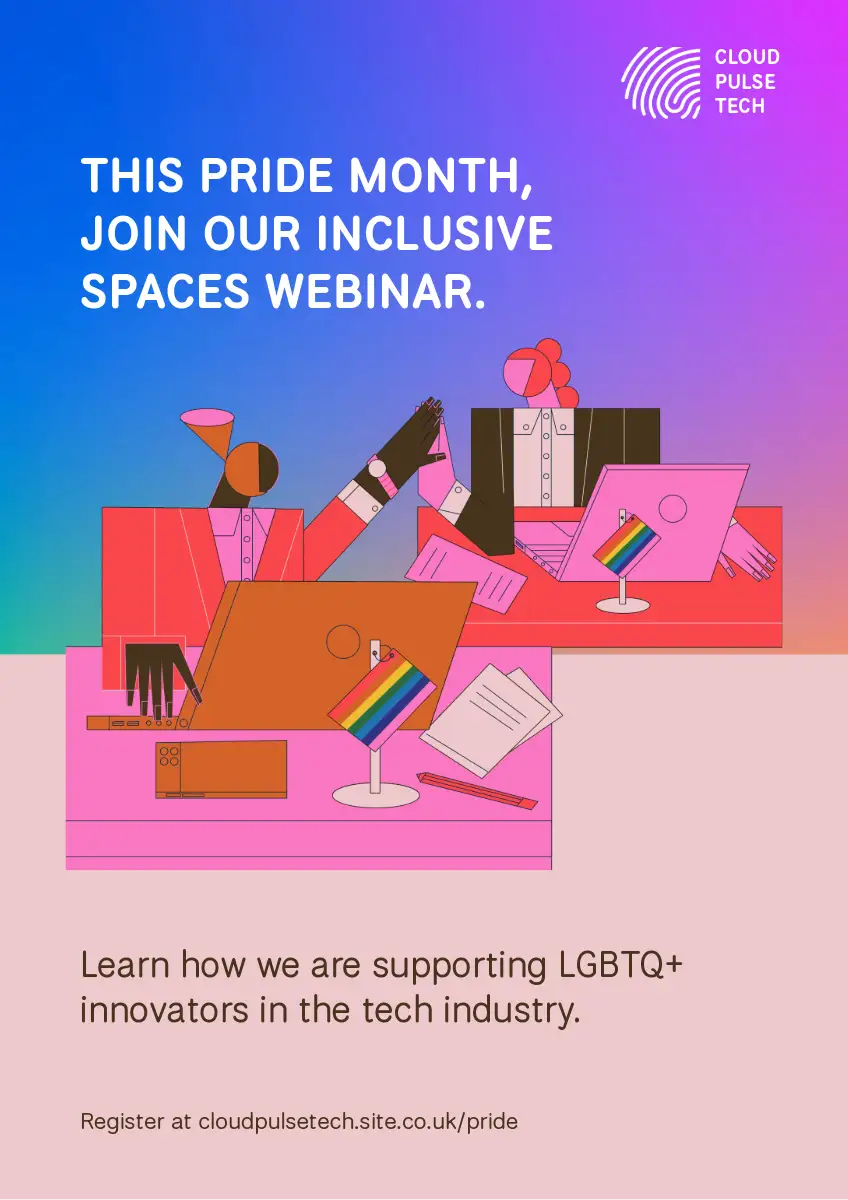 CLOUD
PULSE
TECH

THIS PRIDE MONTH, JOIN OUR INCLUSIVE SPACES WEBINAR.

Learn how we are supporting LGBTQ+ innovators in the tech industry.

Register at cloudpulsetech.site.co.uk/pride